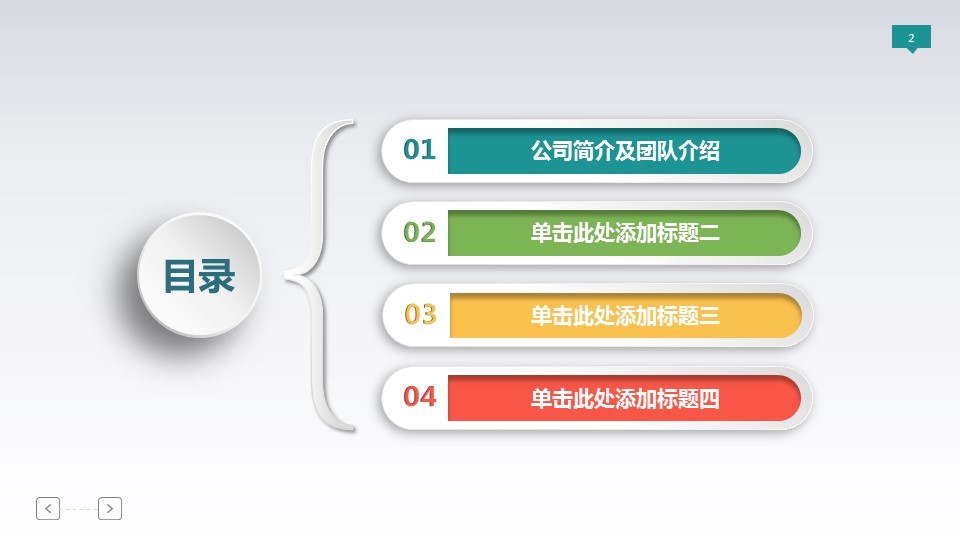 2

目录

01 公司简介及团队介绍

02 单击此处添加标题二

03 单击此处添加标题三

04 单击此处添加标题四

< >